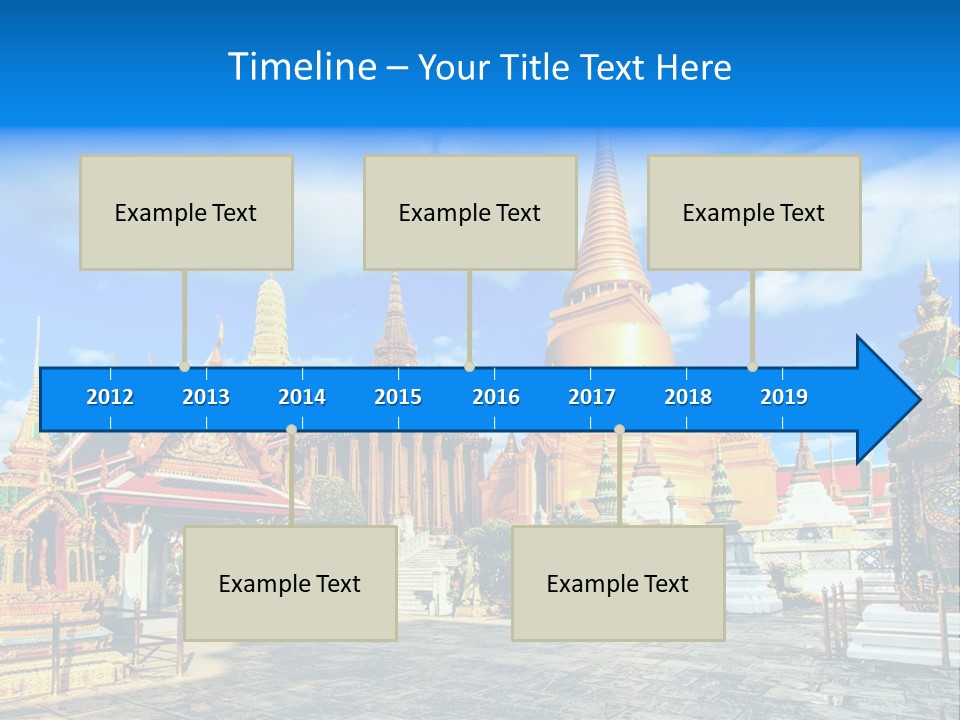 Timeline – Your Title Text Here

Example Text

Example Text

Example Text

2012 2013 2014 2015 2016 2017 2018 2019

Example Text

Example Text